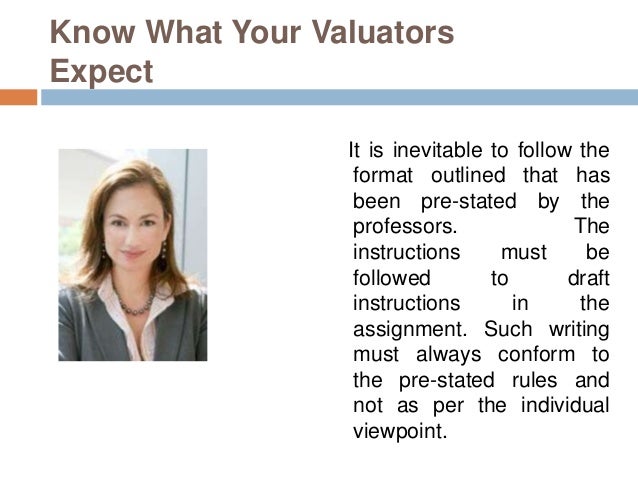 Know What Your Valuators Expect

It is inevitable to follow the format outlined that has been pre-stated by the professors. The instructions must be followed to draft instructions in the assignment. Such writing must always conform to the pre-stated rules and not as per the individual viewpoint.